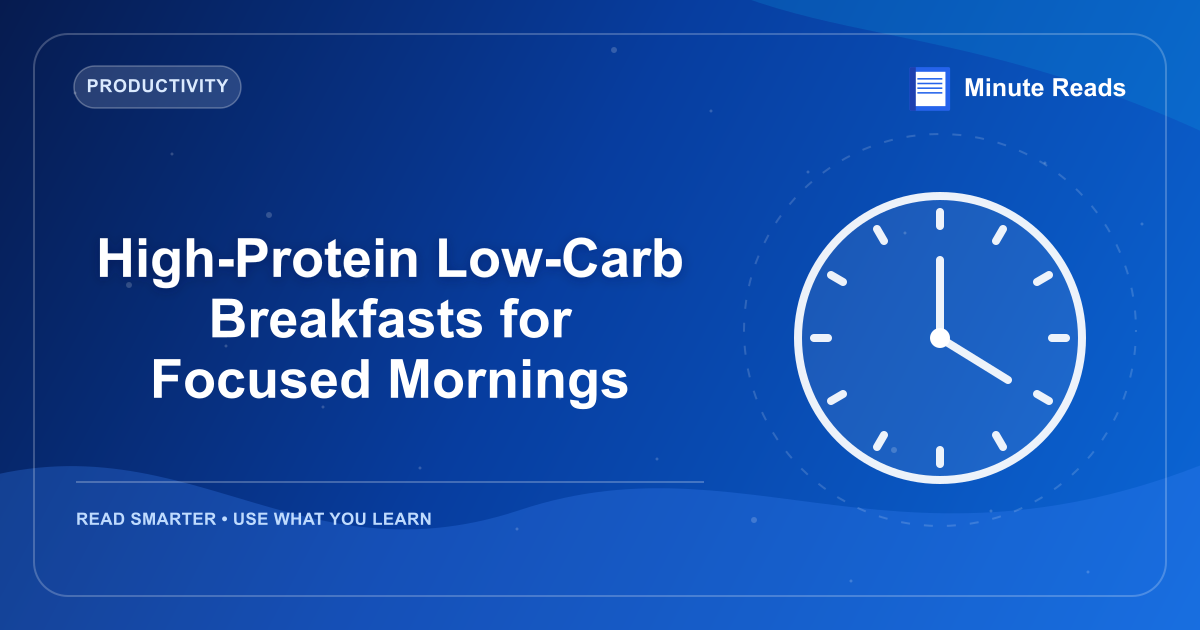 PRODUCTIVITY

Minute Reads

High-Protein Low-Carb Breakfasts for Focused Mornings

READ SMARTER • USE WHAT YOU LEARN